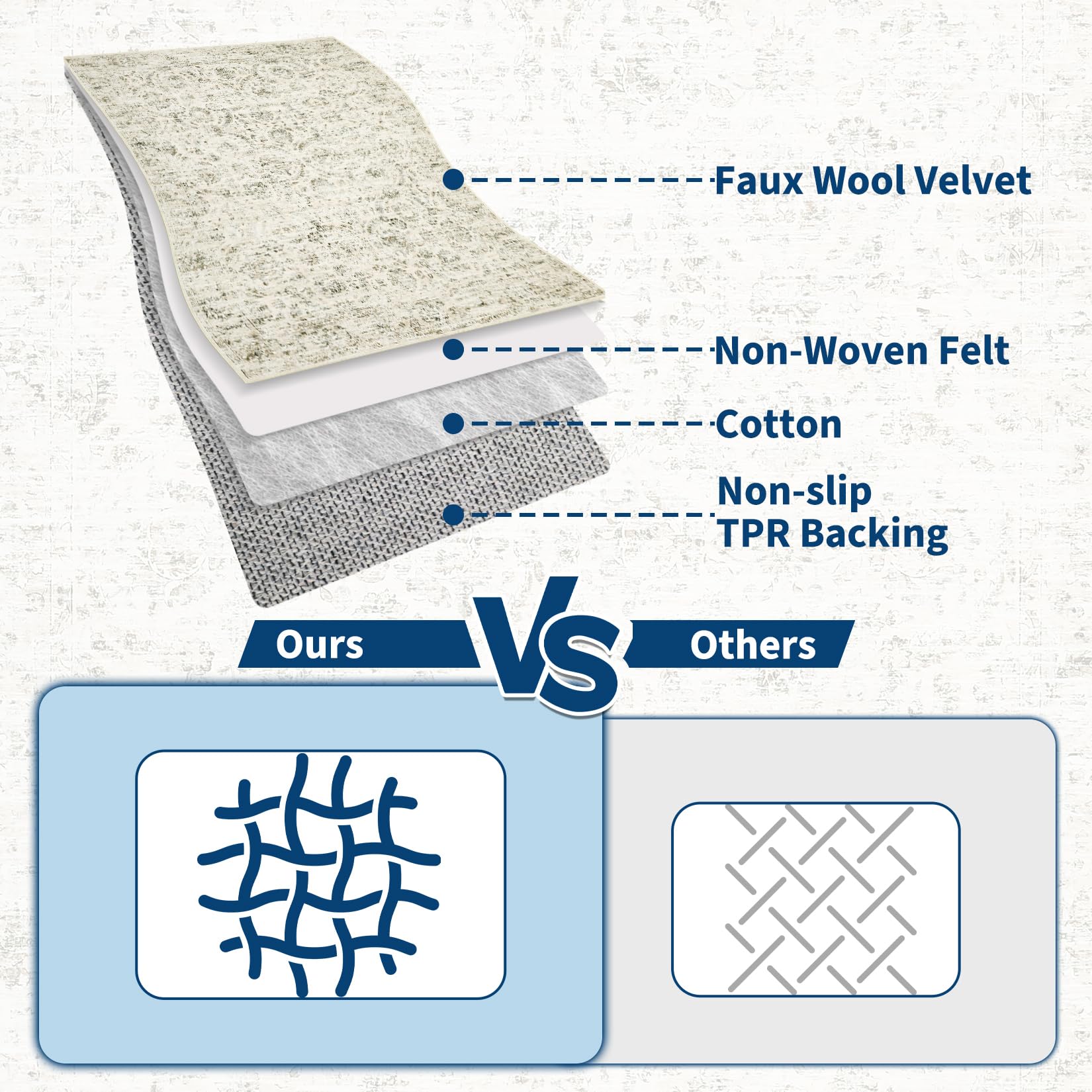 Faux Wool Velvet

Non-Woven Felt

Cotton

Non-slip TPR Backing

Ours

VS

Others